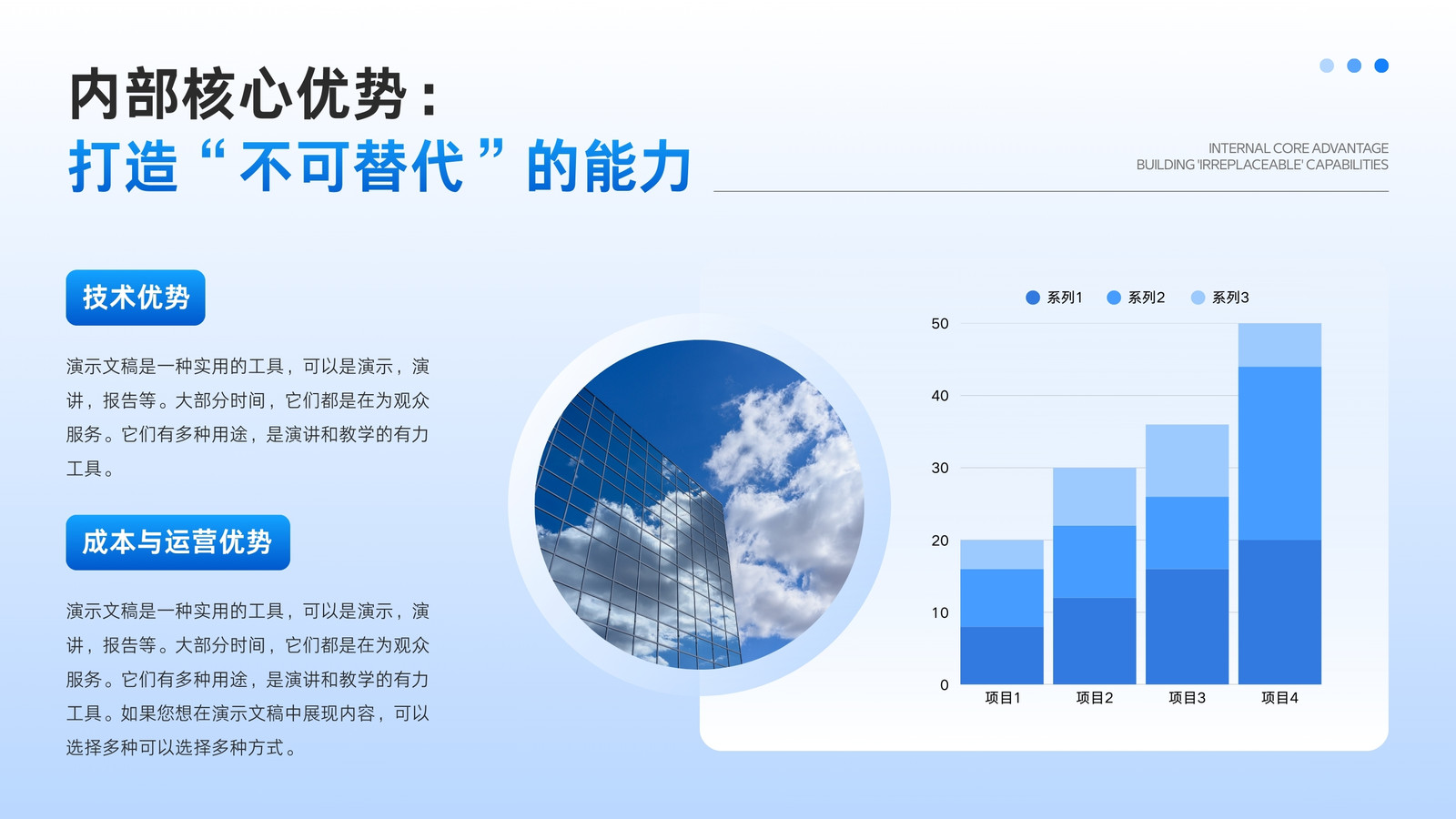 内部核心优势：
打造“不可替代”的能力

INTERNAL CORE ADVANTAGE
BUILDING 'IRREPLACEABLE' CAPABILITIES

技术优势

演示文稿是一种实用的工具，可以是演示，演讲，报告等。大部分时间，它们都是在为观众服务。它们有多种用途，是演讲和教学的有力工具。

成本与运营优势

演示文稿是一种实用的工具，可以是演示，演讲，报告等。大部分时间，它们都是在为观众服务。它们有多种用途，是演讲和教学的有力工具。如果您想在演示文稿中展现内容，可以选择多种可以选择多种方式。

系列1 系列2 系列3

50
40
30
20
10
0

项目1 项目2 项目3 项目4